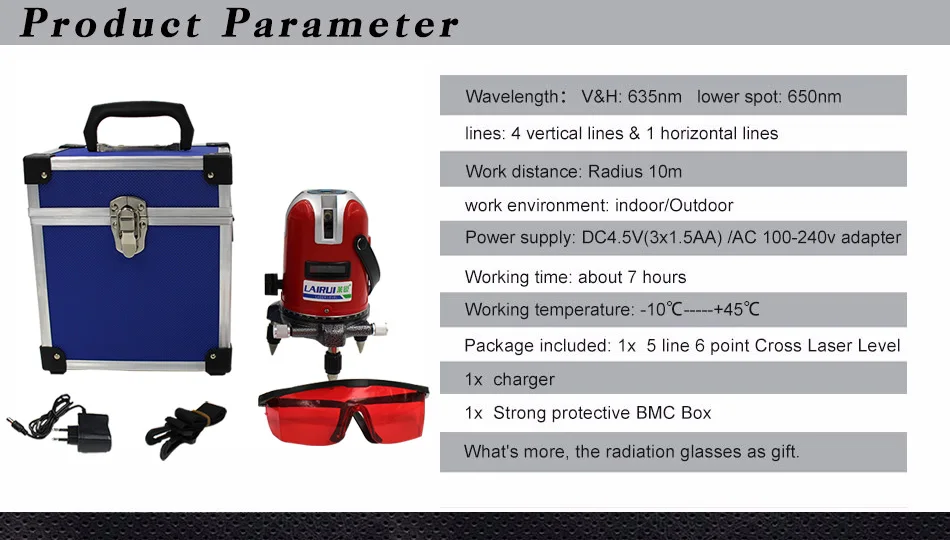 Product Parameter

LAIRUI

Wavelength: V&H: 635nm lower spot: 650nm

lines: 4 vertical lines & 1 horizontal lines

Work distance: Radius 10m

work environment: indoor/Outdoor

Power supply: DC4.5V(3x1.5AA) /AC 100-240v adapter

Working time: about 7 hours

Working temperature: -10℃-----+45℃

Package included: 1x 5 line 6 point Cross Laser Level

1x charger

1x Strong protective BMC Box

What's more, the radiation glasses as gift.